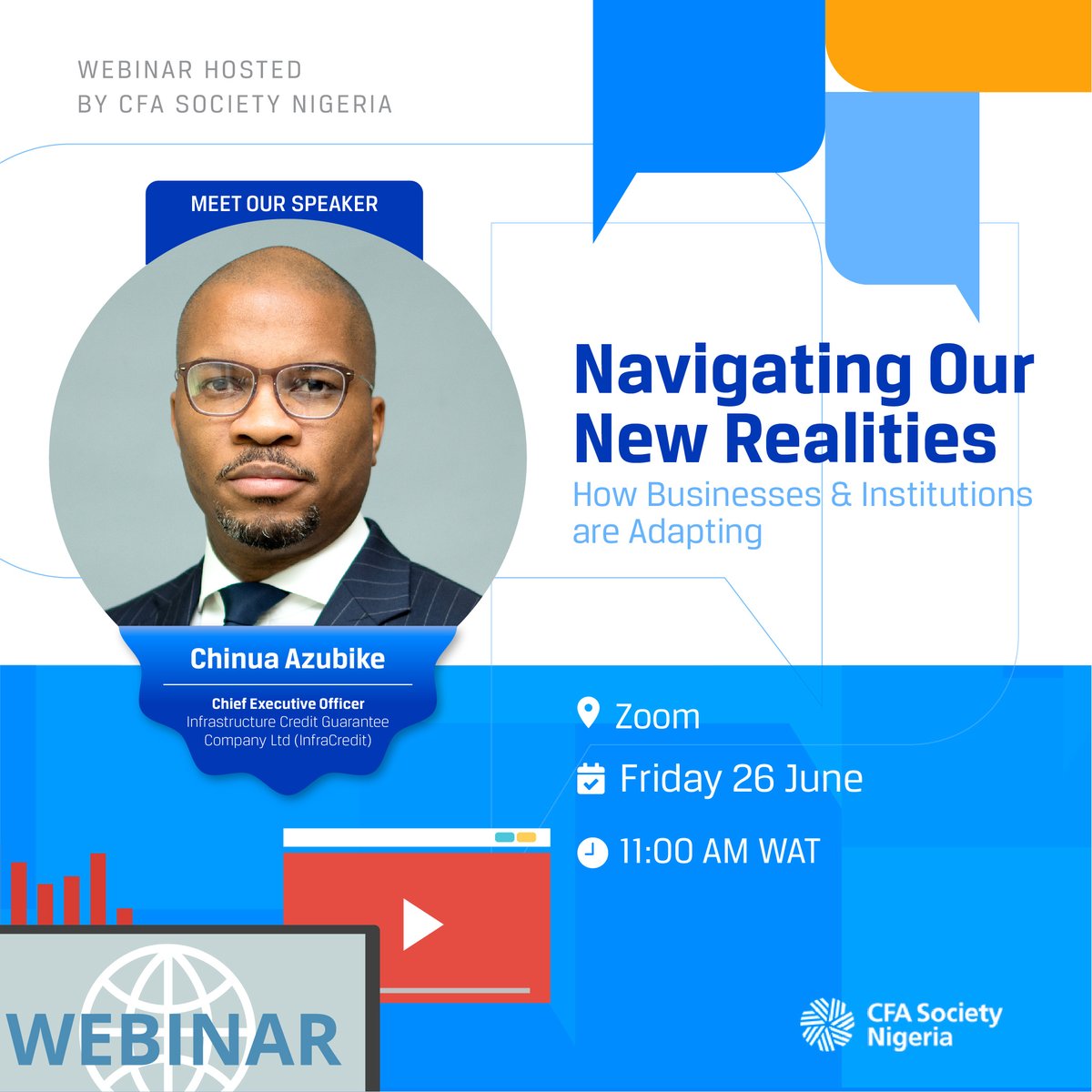 WEBINAR HOSTED
BY CFA SOCIETY NIGERIA

MEET OUR SPEAKER

Chinua Azubike

Chief Executive Officer
Infrastructure Credit Guarantee Company Ltd (InfraCredit)

Navigating Our New Realities

How Businesses & Institutions are Adapting

Zoom

Friday 26 June

11:00 AM WAT

WEBINAR

CFA Society Nigeria